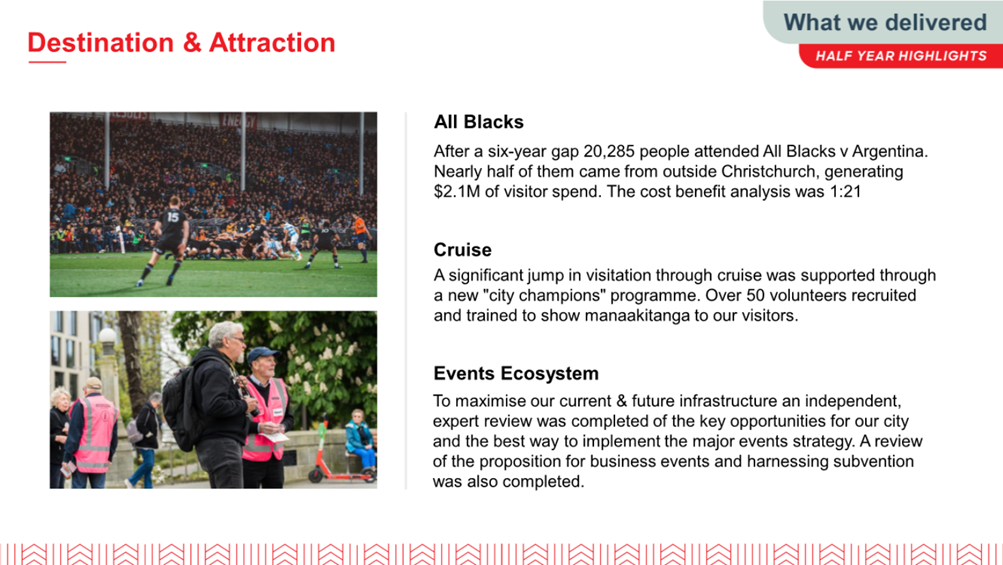 Destination & Attraction

What we delivered

HALF YEAR HIGHLIGHTS

All Blacks
After a six-year gap 20,285 people attended All Blacks v Argentina. Nearly half of them came from outside Christchurch, generating $2.1M of visitor spend. The cost benefit analysis was 1:21

Cruise
A significant jump in visitation through cruise was supported through a new "city champions" programme. Over 50 volunteers recruited and trained to show manaakitanga to our visitors.

Events Ecosystem
To maximise our current & future infrastructure an independent, expert review was completed of the key opportunities for our city and the best way to implement the major events strategy. A review of the proposition for business events and harnessing subvention was also completed.